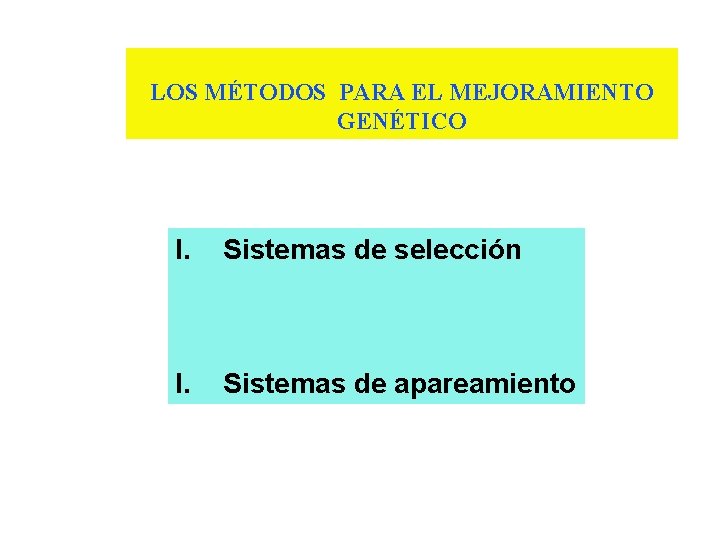 LOS MÉTODOS PARA EL MEJORAMIENTO GENÉTICO

I. Sistemas de selección

I. Sistemas de apareamiento